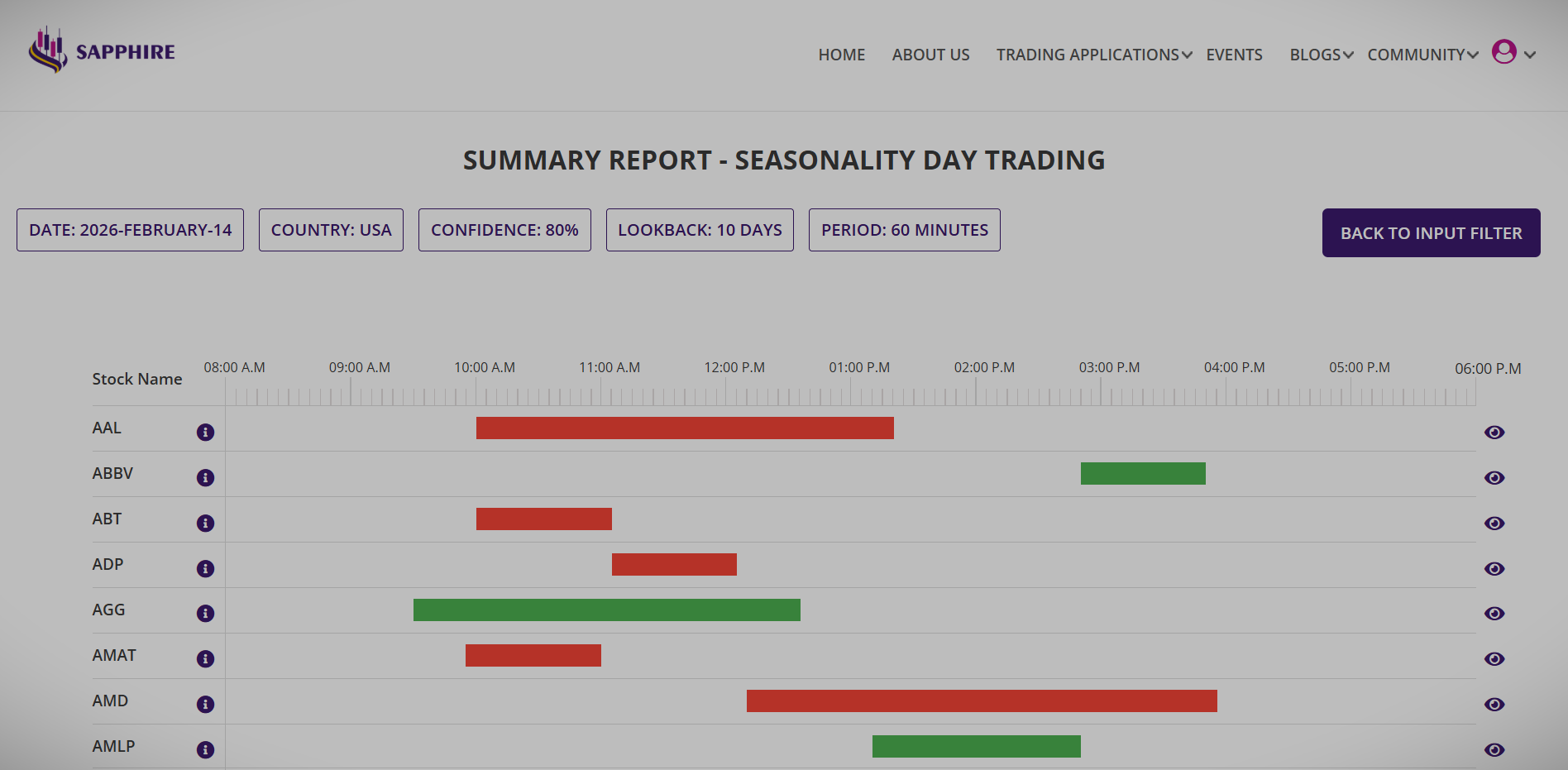 SAPPHIRE

HOME ABOUT US TRADING APPLICATIONS EVENTS BLOGS COMMUNITY

SUMMARY REPORT - SEASONALITY DAY TRADING

DATE: 2026-FEBRUARY-14
COUNTRY: USA
CONFIDENCE: 80%
LOOKBACK: 10 DAYS
PERIOD: 60 MINUTES

BACK TO INPUT FILTER

Stock Name
08:00 A.M 09:00 A.M 10:00 A.M 11:00 A.M 12:00 P.M 01:00 P.M 02:00 P.M 03:00 P.M 04:00 P.M 05:00 P.M 06:00 P.M

AAL
ABBV
ABT
ADP
AGG
AMAT
AMD
AMLP